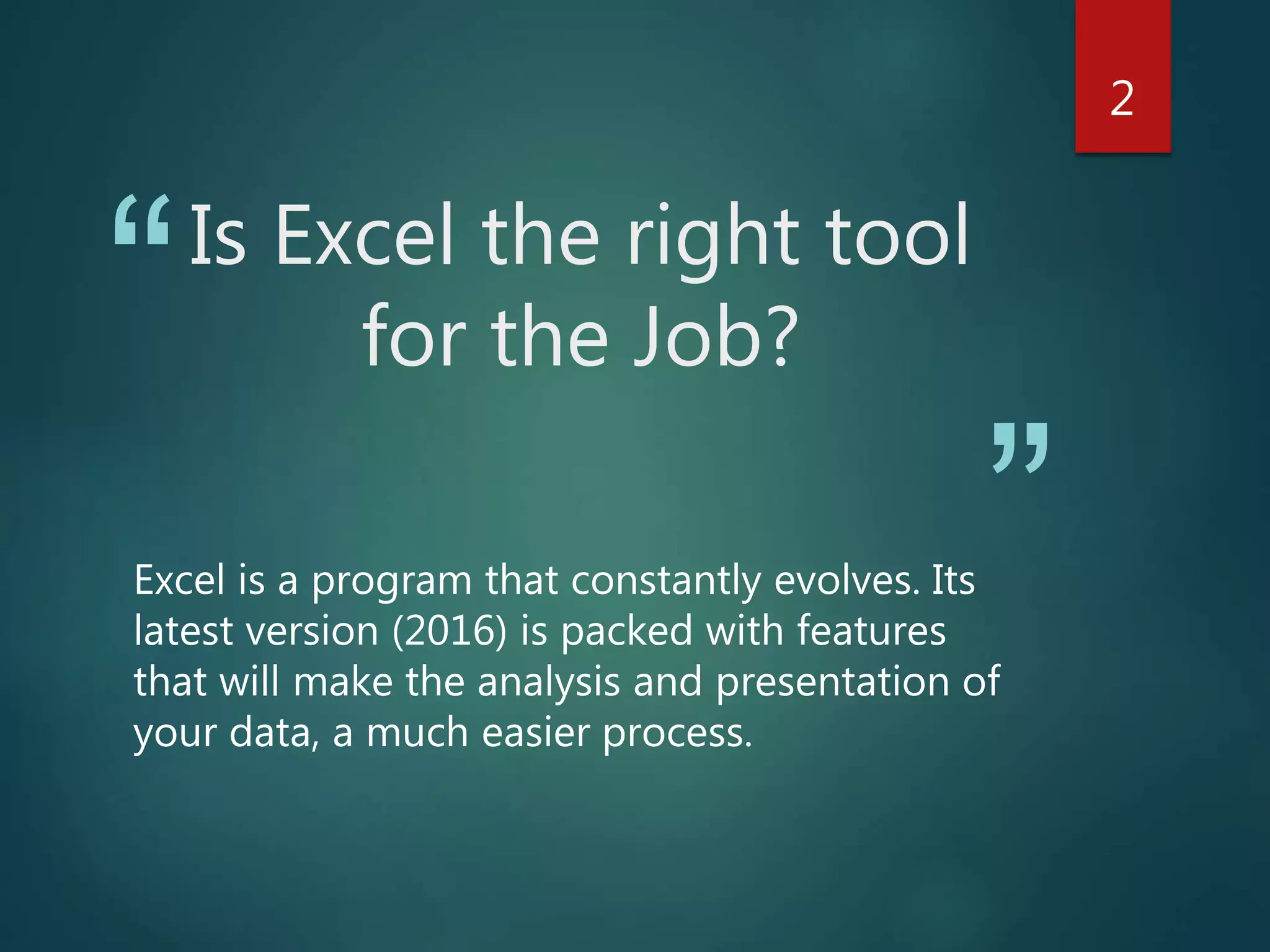 2

“Is Excel the right tool for the Job?”

Excel is a program that constantly evolves. Its latest version (2016) is packed with features that will make the analysis and presentation of your data, a much easier process.